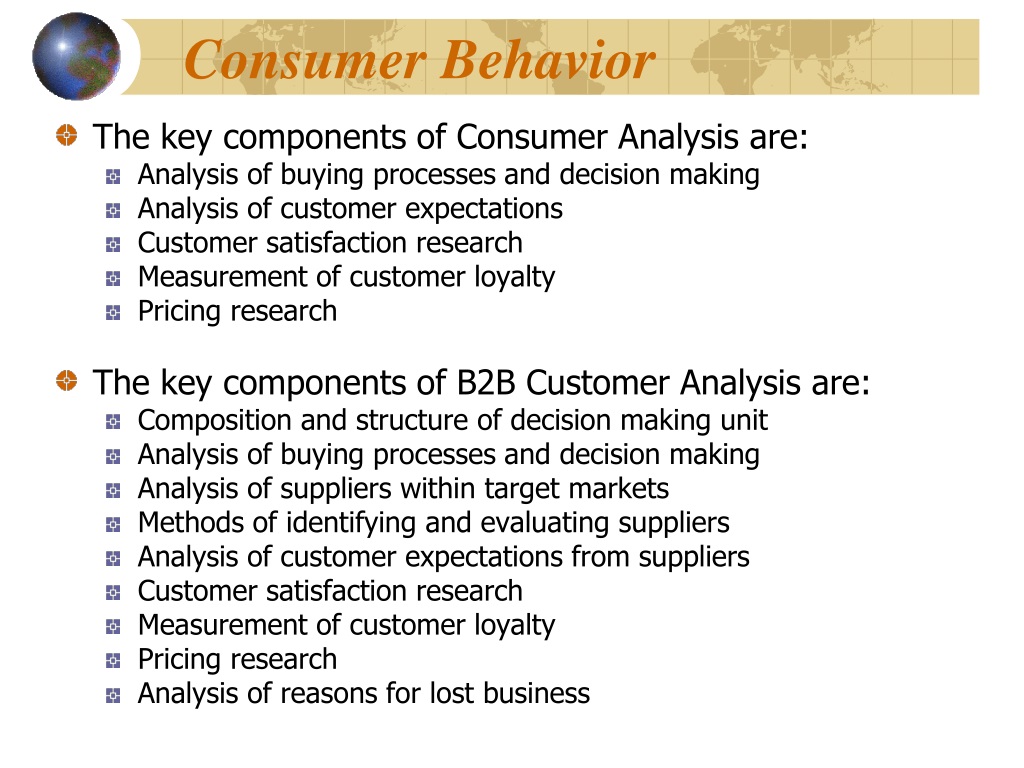 Consumer Behavior

The key components of Consumer Analysis are:
Analysis of buying processes and decision making
Analysis of customer expectations
Customer satisfaction research
Measurement of customer loyalty
Pricing research

The key components of B2B Customer Analysis are:
Composition and structure of decision making unit
Analysis of buying processes and decision making
Analysis of suppliers within target markets
Methods of identifying and evaluating suppliers
Analysis of customer expectations from suppliers
Customer satisfaction research
Measurement of customer loyalty
Pricing research
Analysis of reasons for lost business